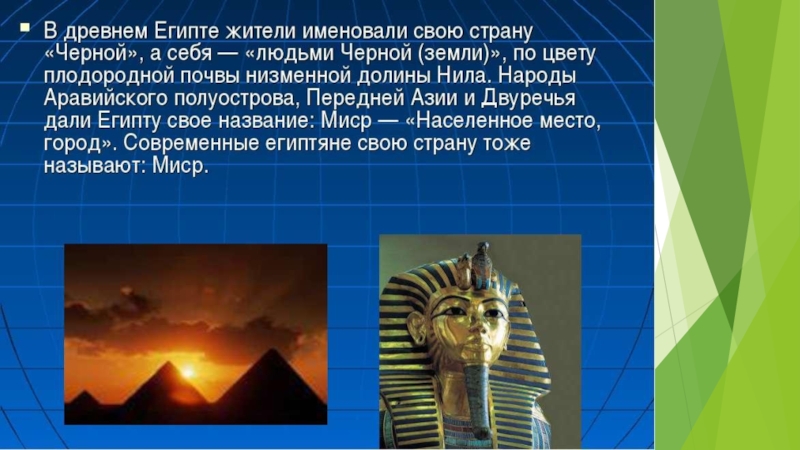 В древнем Египте жители именовали свою страну «Черной», а себя — «людьми Черной (земли)», по цвету плодородной почвы низменной долины Нила. Народы Аравийского полуострова, Передней Азии и Двуречья дали Египту свое название: Миср — «Населенное место, город». Современные египтяне свою страну тоже называют: Миср.